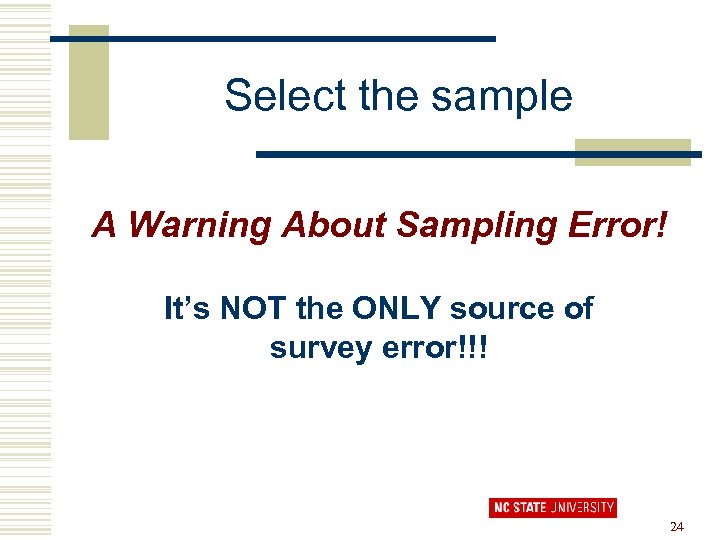 Select the sample

A Warning About Sampling Error!

It's NOT the ONLY source of survey error!!!

NC STATE UNIVERSITY

24